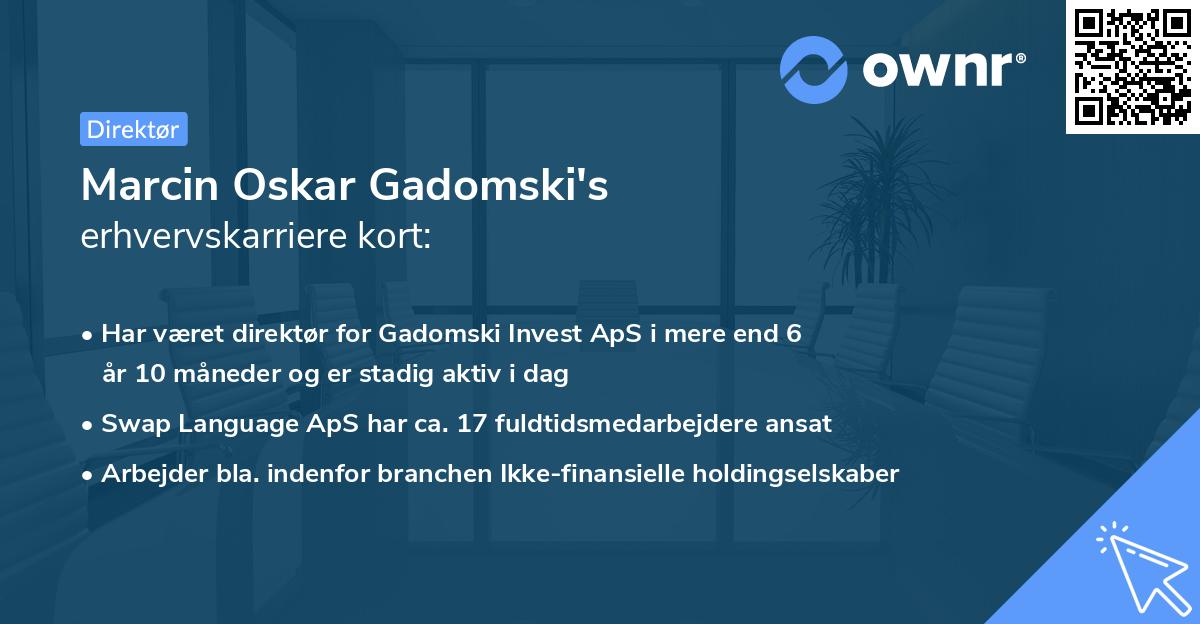 ownr®

Direktør

Marcin Oskar Gadomski's erhvervskarriere kort:

• Har været direktør for Gadomski Invest ApS i mere end 6 år 10 måneder og er stadig aktiv i dag

• Swap Language ApS har ca. 17 fuldtidsmedarbejdere ansat

• Arbejder bla. indenfor branchen Ikke-finansielle holdingselskaber